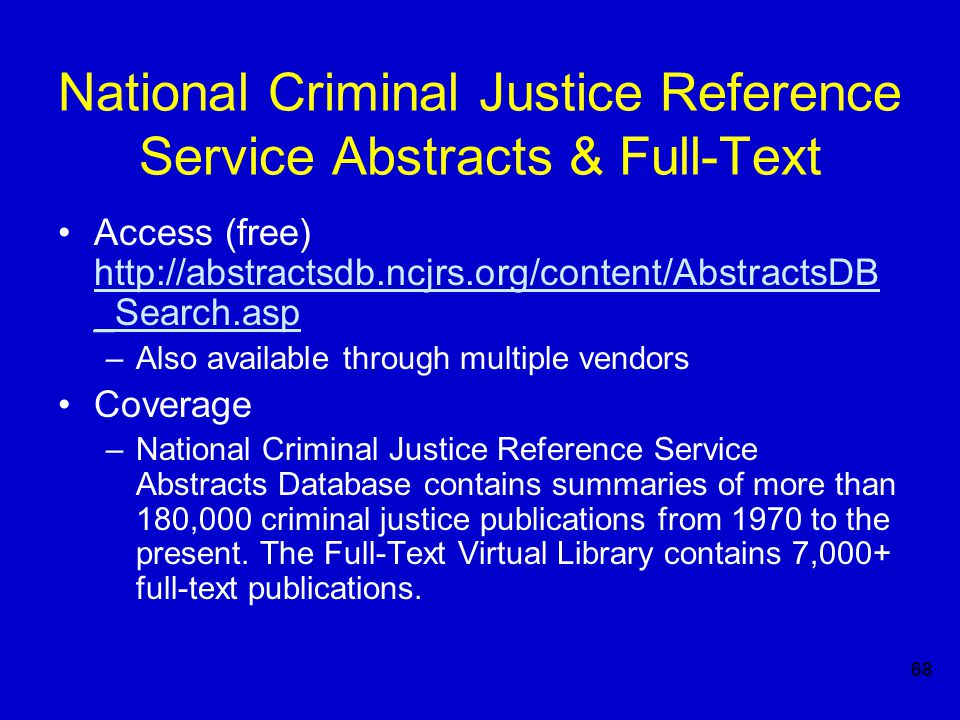 National Criminal Justice Reference Service Abstracts & Full-Text

• Access (free) http://abstractsdb.ncjrs.org/content/AbstractsDB_Search.asp
  – Also available through multiple vendors
• Coverage
  – National Criminal Justice Reference Service Abstracts Database contains summaries of more than 180,000 criminal justice publications from 1970 to the present. The Full-Text Virtual Library contains 7,000+ full-text publications.

68